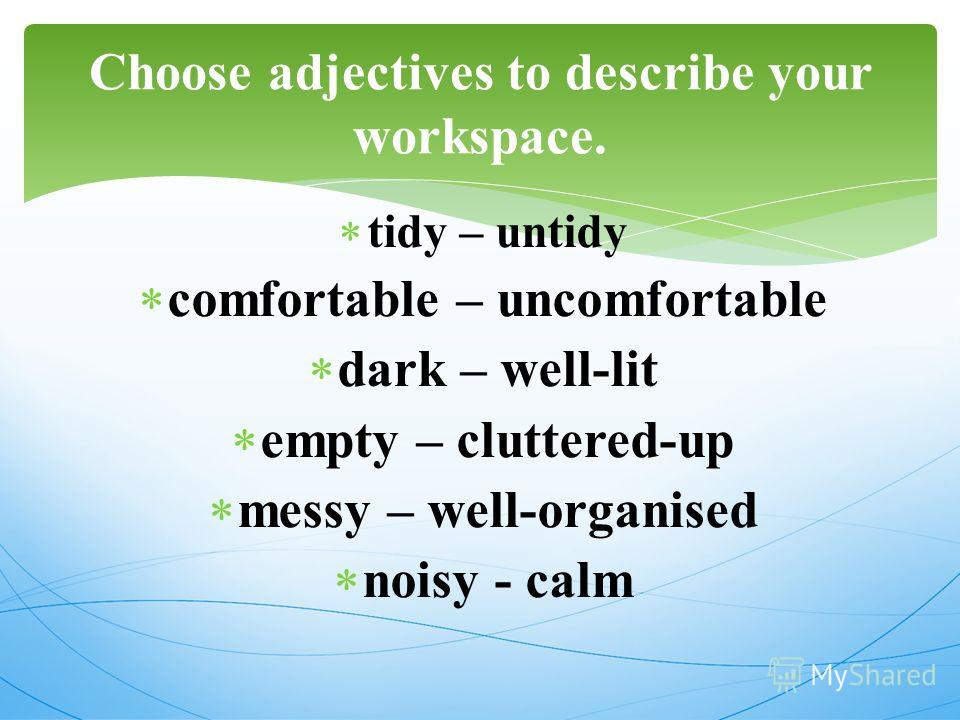 Choose adjectives to describe your workspace.

* tidy – untidy
* comfortable – uncomfortable
* dark – well-lit
* empty – cluttered-up
* messy – well-organised
* noisy - calm

MyShared